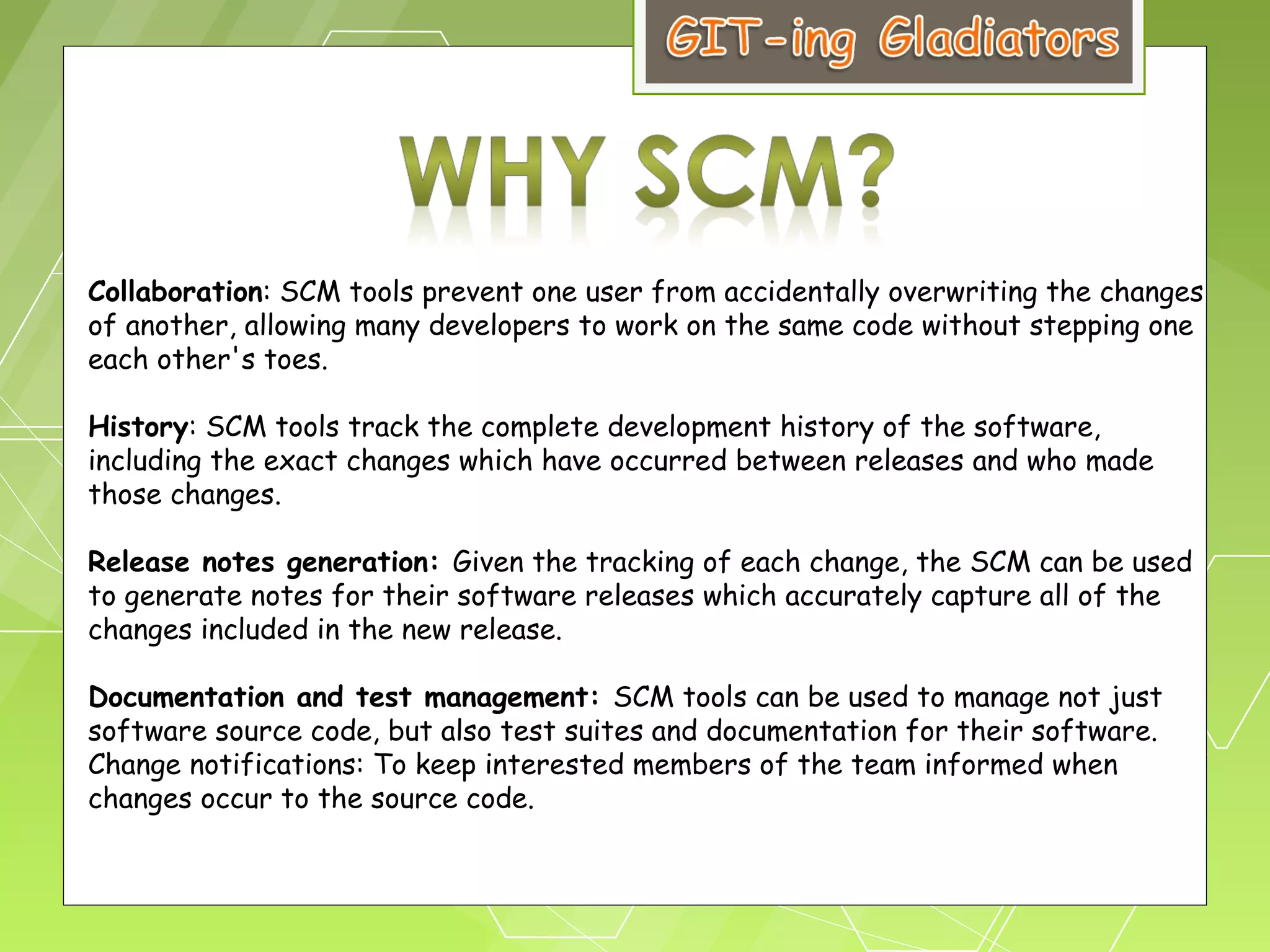 GIT-ing Gladiators

WHY SCM?

Collaboration: SCM tools prevent one user from accidentally overwriting the changes of another, allowing many developers to work on the same code without stepping one each other's toes.

History: SCM tools track the complete development history of the software, including the exact changes which have occurred between releases and who made those changes.

Release notes generation: Given the tracking of each change, the SCM can be used to generate notes for their software releases which accurately capture all of the changes included in the new release.

Documentation and test management: SCM tools can be used to manage not just software source code, but also test suites and documentation for their software. Change notifications: To keep interested members of the team informed when changes occur to the source code.